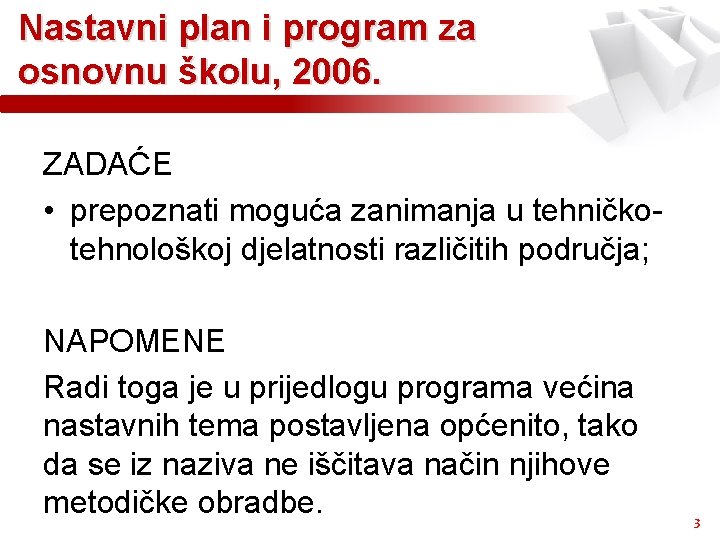 Nastavni plan i program za osnovnu školu, 2006.

ZADAĆE

• prepoznati moguća zanimanja u tehničko-tehnološkoj djelatnosti različitih područja;

NAPOMENE

Radi toga je u prijedlogu programa većina nastavnih tema postavljena općenito, tako da se iz naziva ne iščitava način njihove metodičke obradbe.

3